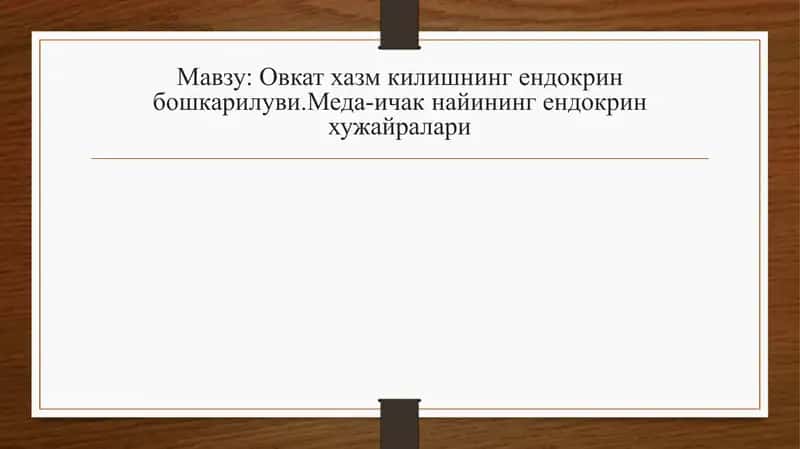 Мавзу: Овкат хазм килишнинг ендокрин бошкарилуви.Меда-ичак найининг ендокрин хужайралари